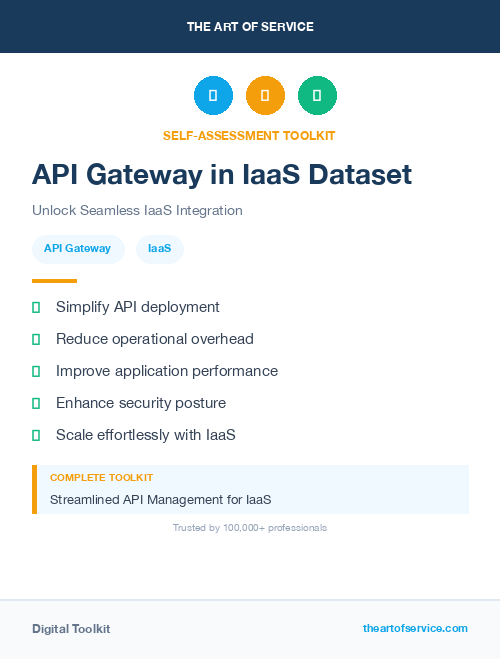 THE ART OF SERVICE

SELF-ASSESSMENT TOOLKIT

API Gateway in IaaS Dataset

Unlock Seamless IaaS Integration

API Gateway

IaaS

Simplify API deployment

Reduce operational overhead

Improve application performance

Enhance security posture

Scale effortlessly with IaaS

COMPLETE TOOLKIT

Streamlined API Management for IaaS

Trusted by 100,000+ professionals

Digital Toolkit

theartofservice.com